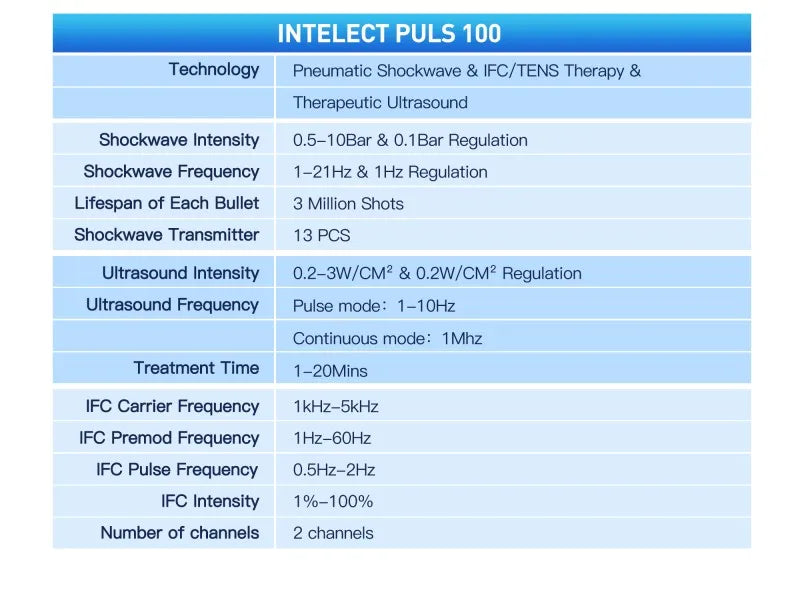 | INTELECT PULS 100 | |
|---|---|
| Technology | Pneumatic Shockwave & IFC/TENS Therapy & |
| | Therapeutic Ultrasound |
| Shockwave Intensity | 0.5–10Bar & 0.1Bar Regulation |
| Shockwave Frequency | 1–21Hz & 1Hz Regulation |
| Lifespan of Each Bullet | 3 Million Shots |
| Shockwave Transmitter | 13 PCS |
| Ultrasound Intensity | 0.2–3W/CM$^2$ & 0.2W/CM$^2$ Regulation |
| Ultrasound Frequency | Pulse mode：1–10Hz |
| | Continuous mode：1Mhz |
| Treatment Time | 1–20Mins |
| IFC Carrier Frequency | 1kHz–5kHz |
| IFC Premod Frequency | 1Hz–60Hz |
| IFC Pulse Frequency | 0.5Hz–2Hz |
| IFC Intensity | 1%–100% |
| Number of channels | 2 channels |